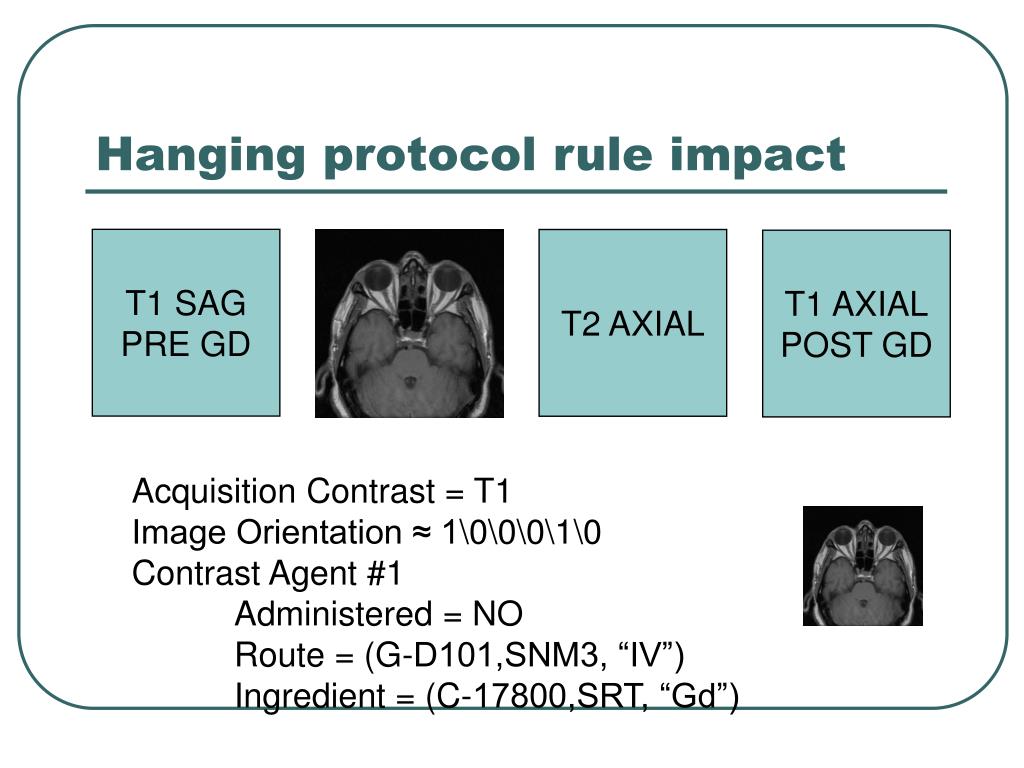 Hanging protocol rule impact

T1 SAG PRE GD

T2 AXIAL

T1 AXIAL POST GD

Acquisition Contrast = T1
Image Orientation ≈ 1\0\0\0\1\0
Contrast Agent #1
Administered = NO
Route = (G-D101,SNM3, “IV”)
Ingredient = (C-17800,SRT, “Gd”)